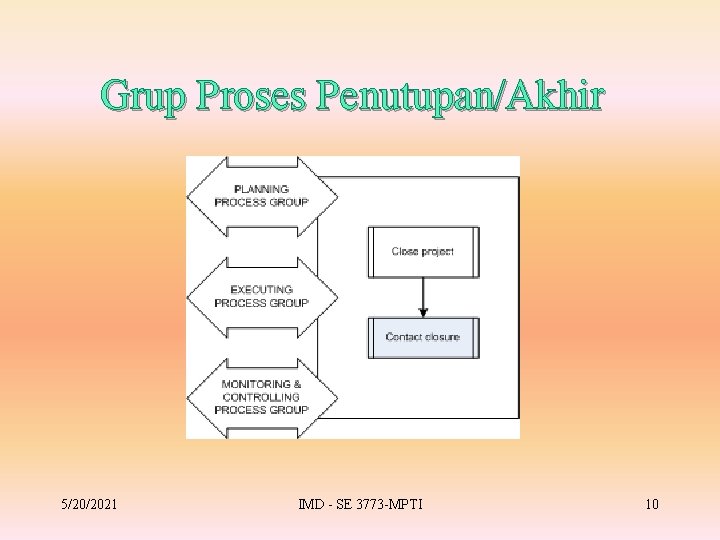 Grup Proses Penutupan/Akhir

PLANNING PROCESS GROUP

EXECUTING PROCESS GROUP

MONITORING & CONTROLLING PROCESS GROUP

Close project

Contact closure

5/20/2021

IMD - SE 3773-MPTI

10